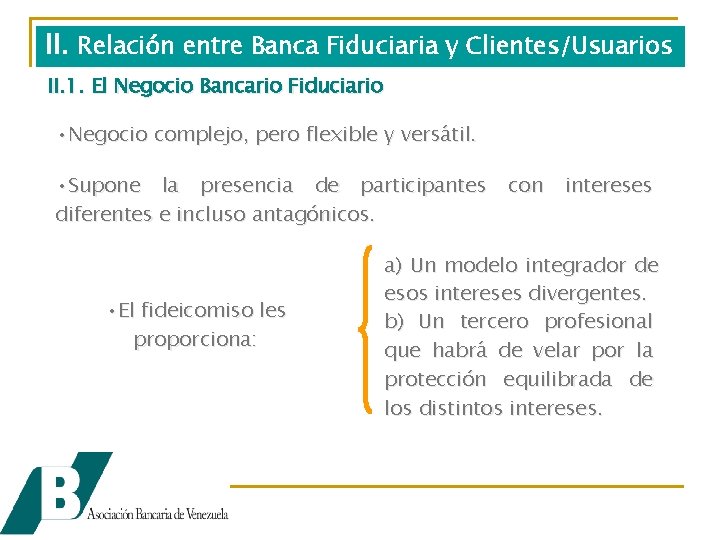 II. Relación entre Banca Fiduciaria y Clientes/Usuarios

II.1. El Negocio Bancario Fiduciario

•Negocio complejo, pero flexible y versátil.

•Supone la presencia de participantes con intereses diferentes e incluso antagónicos.

•El fideicomiso les proporciona:

a) Un modelo integrador de esos intereses divergentes.
b) Un tercero profesional que habrá de velar por la protección equilibrada de los distintos intereses.

B

Asociación Bancaria de Venezuela